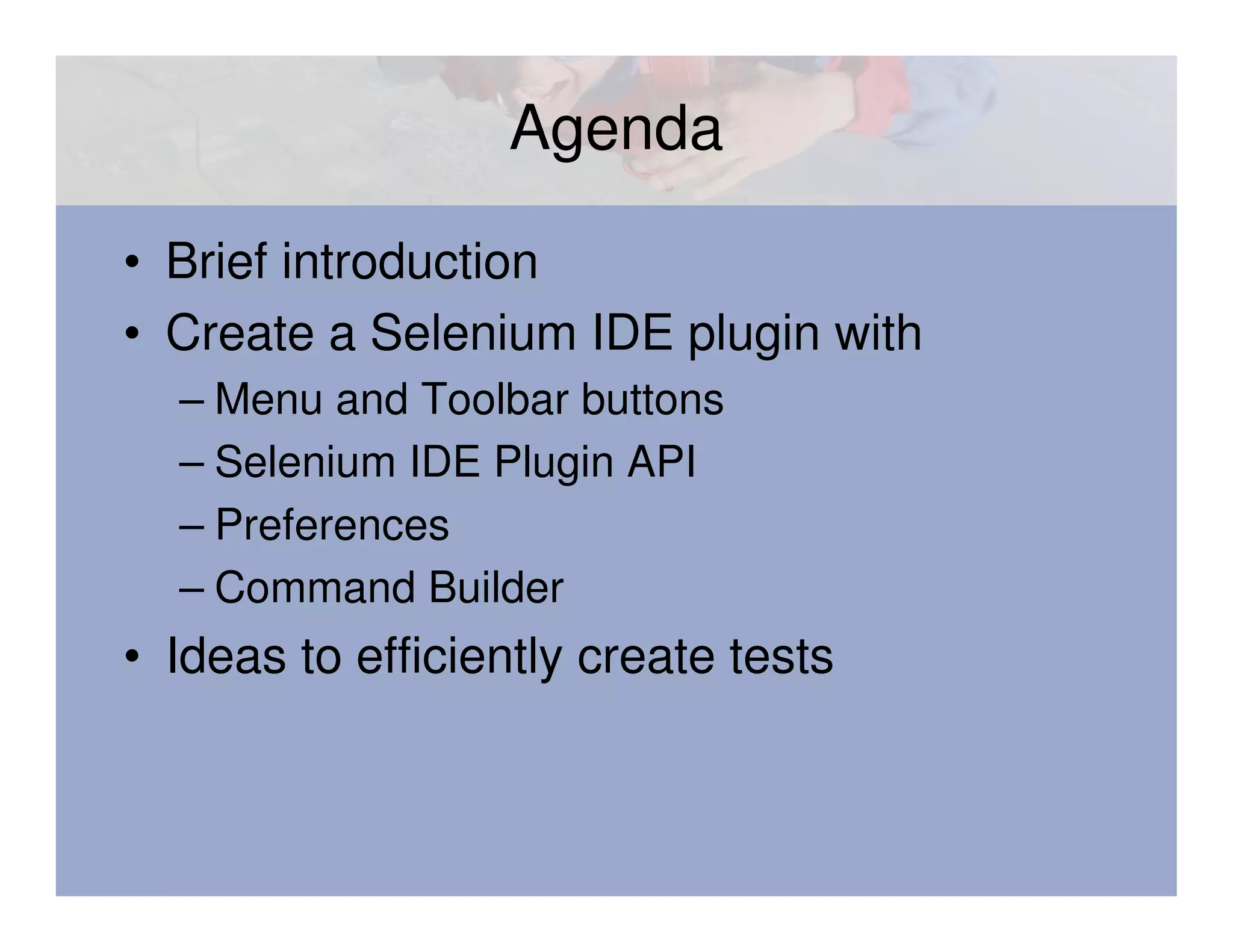 Agenda

• Brief introduction
• Create a Selenium IDE plugin with
– Menu and Toolbar buttons
– Selenium IDE Plugin API
– Preferences
– Command Builder
• Ideas to efficiently create tests